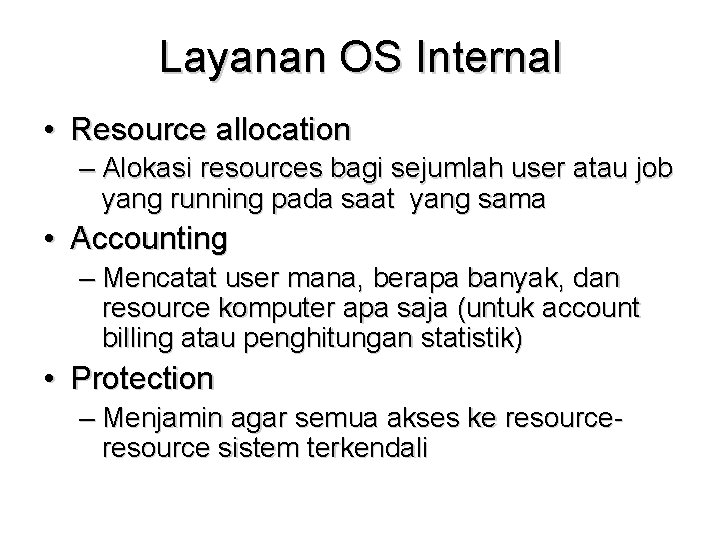 Layanan OS Internal

• Resource allocation
– Alokasi resources bagi sejumlah user atau job yang running pada saat yang sama

• Accounting
– Mencatat user mana, berapa banyak, dan resource komputer apa saja (untuk account billing atau penghitungan statistik)

• Protection
– Menjamin agar semua akses ke resource-resource sistem terkendali